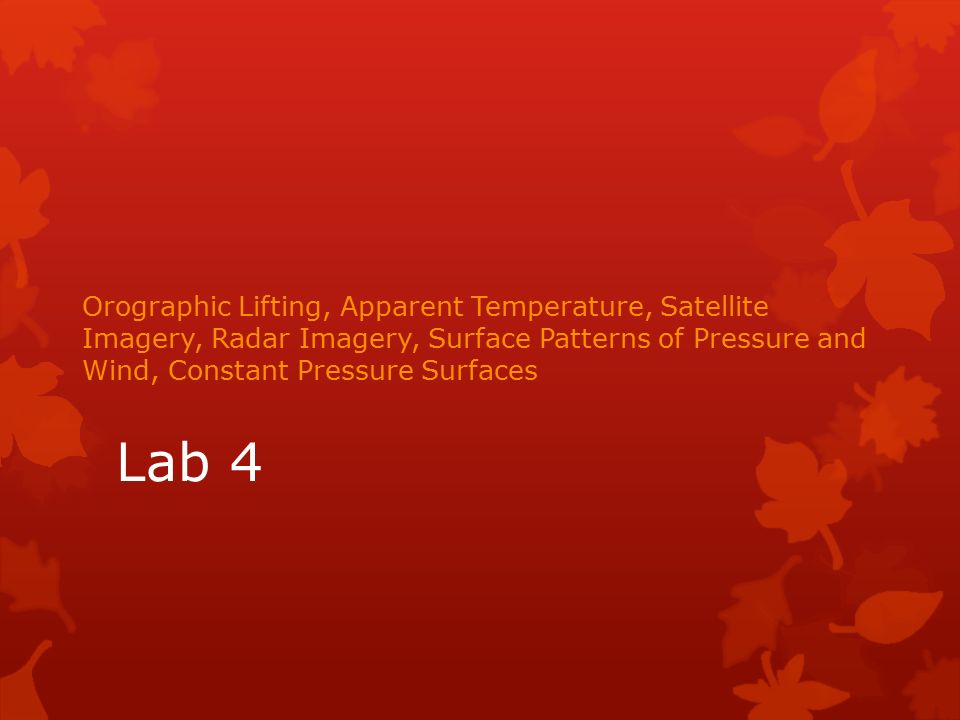 Orographic Lifting, Apparent Temperature, Satellite Imagery, Radar Imagery, Surface Patterns of Pressure and Wind, Constant Pressure Surfaces

Lab 4